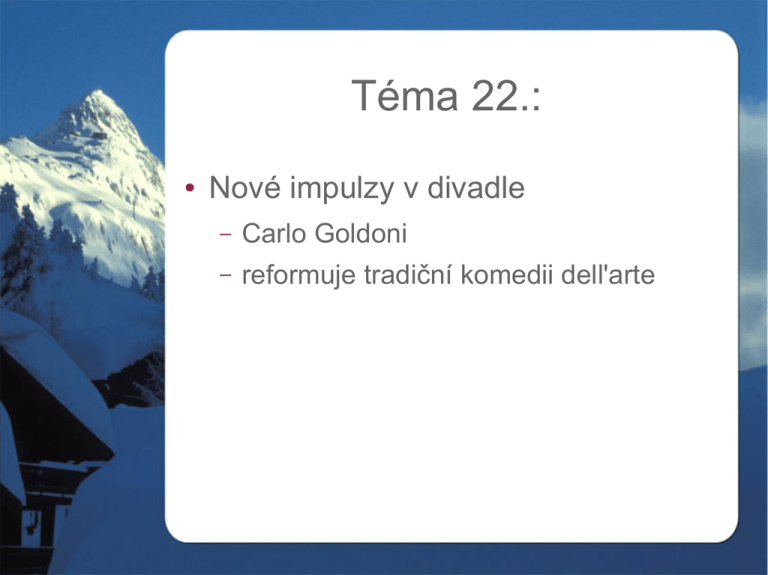 Téma 22.:

• Nové impulzy v divadle
  – Carlo Goldoni
  – reformuje tradiční komedii dell'arte